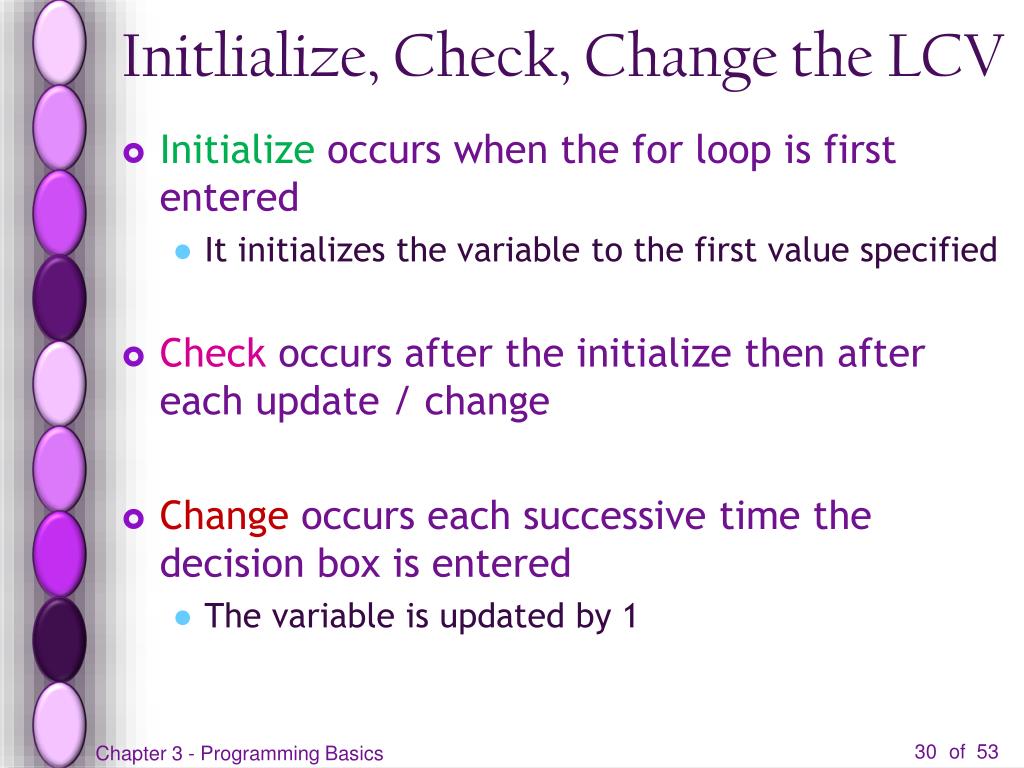 Initlialize, Check, Change the LCV

Initialize occurs when the for loop is first entered

It initializes the variable to the first value specified

Check occurs after the initialize then after each update / change

Change occurs each successive time the decision box is entered

The variable is updated by 1

Chapter 3 - Programming Basics

30 of 53